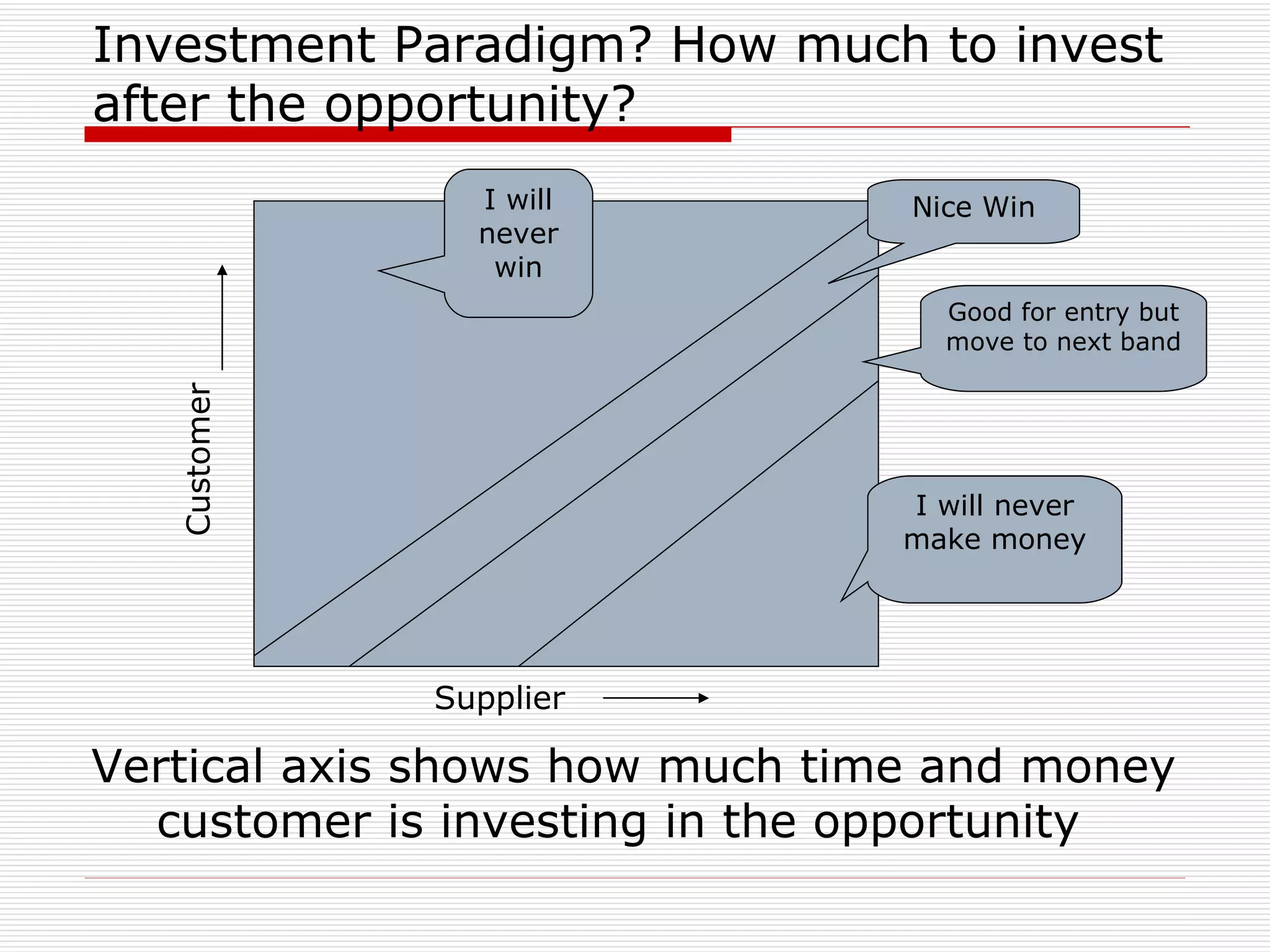 Investment Paradigm? How much to invest after the opportunity?

I will never win

Nice Win

Good for entry but move to next band

I will never make money

Customer

Supplier

Vertical axis shows how much time and money customer is investing in the opportunity